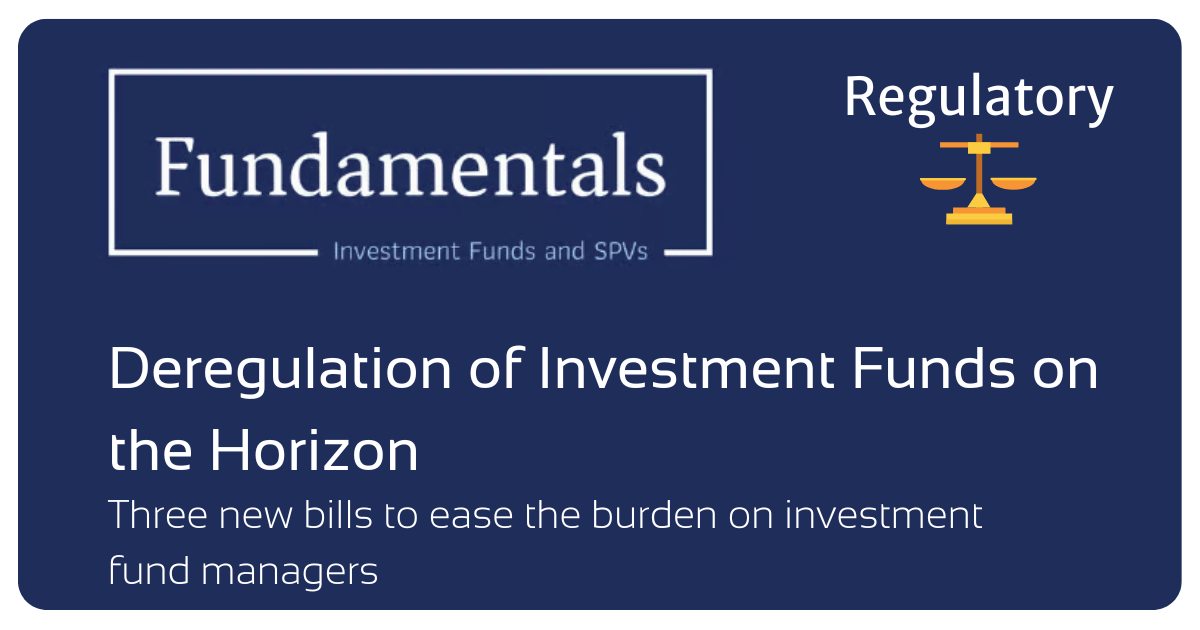 Fundamentals
Investment Funds and SPVs

Regulatory

Deregulation of Investment Funds on the Horizon

Three new bills to ease the burden on investment fund managers